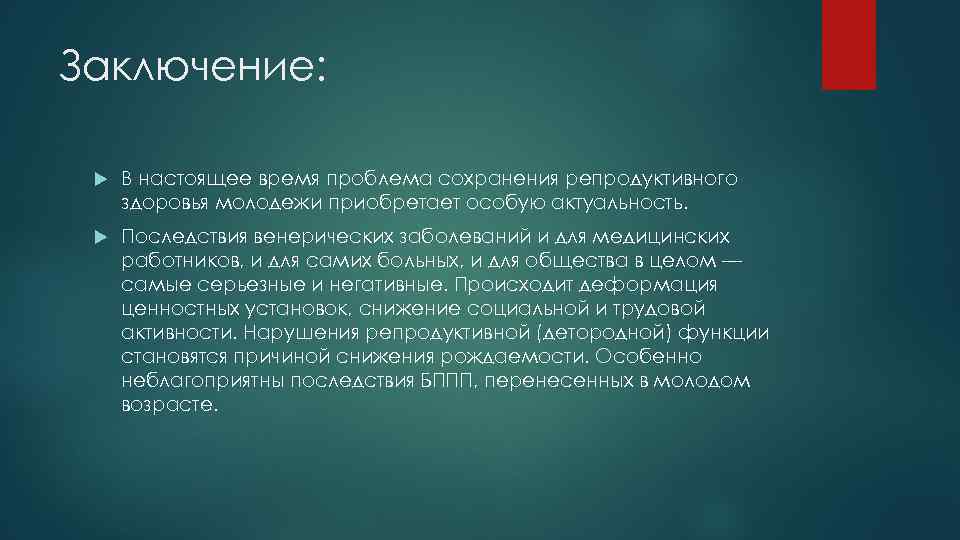 Заключение:

В настоящее время проблема сохранения репродуктивного здоровья молодежи приобретает особую актуальность.

Последствия венерических заболеваний и для медицинских работников, и для самих больных, и для общества в целом — самые серьезные и негативные. Происходит деформация ценностных установок, снижение социальной и трудовой активности. Нарушения репродуктивной (детородной) функции становятся причиной снижения рождаемости. Особенно неблагоприятны последствия БППП, перенесенных в молодом возрасте.